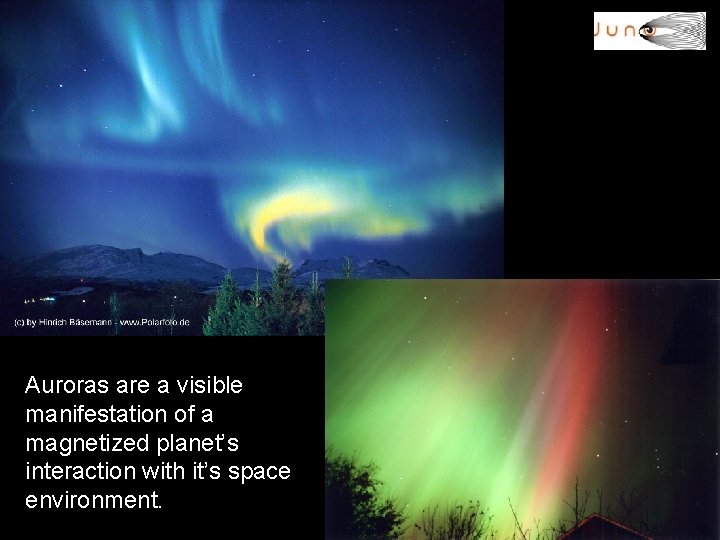 Juno

(c) by Hinrich Bäsemann - www.Polarfoto.de

Auroras are a visible manifestation of a magnetized planet's interaction with it's space environment.